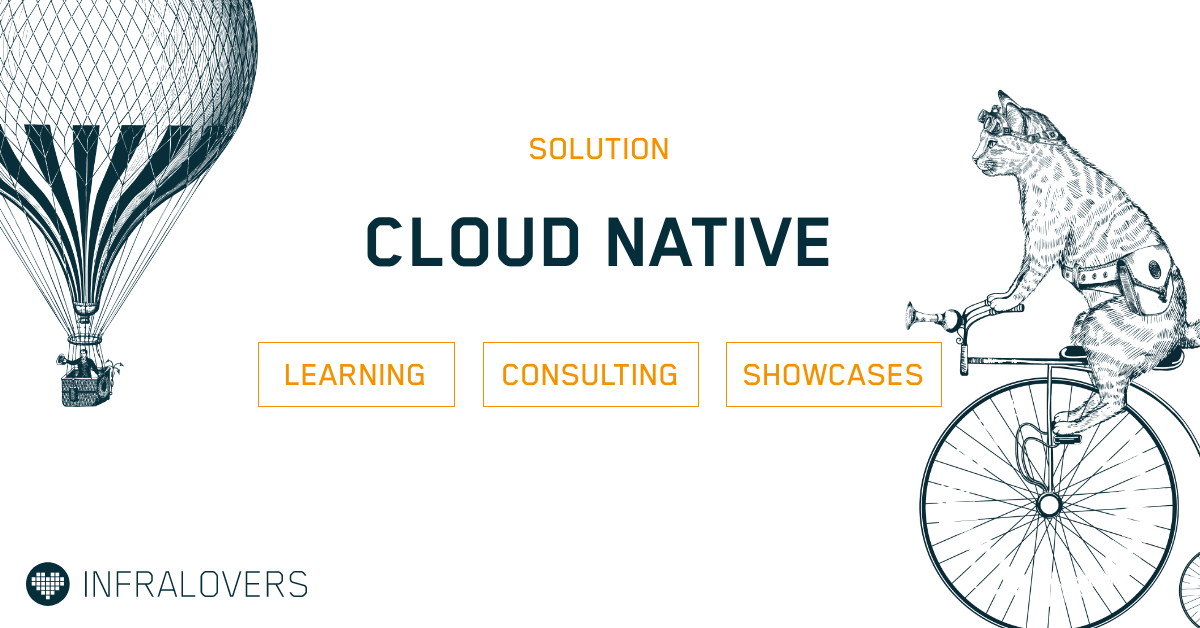 SOLUTION

CLOUD NATIVE

LEARNING

CONSULTING

SHOWCASES

INFRALOVERS